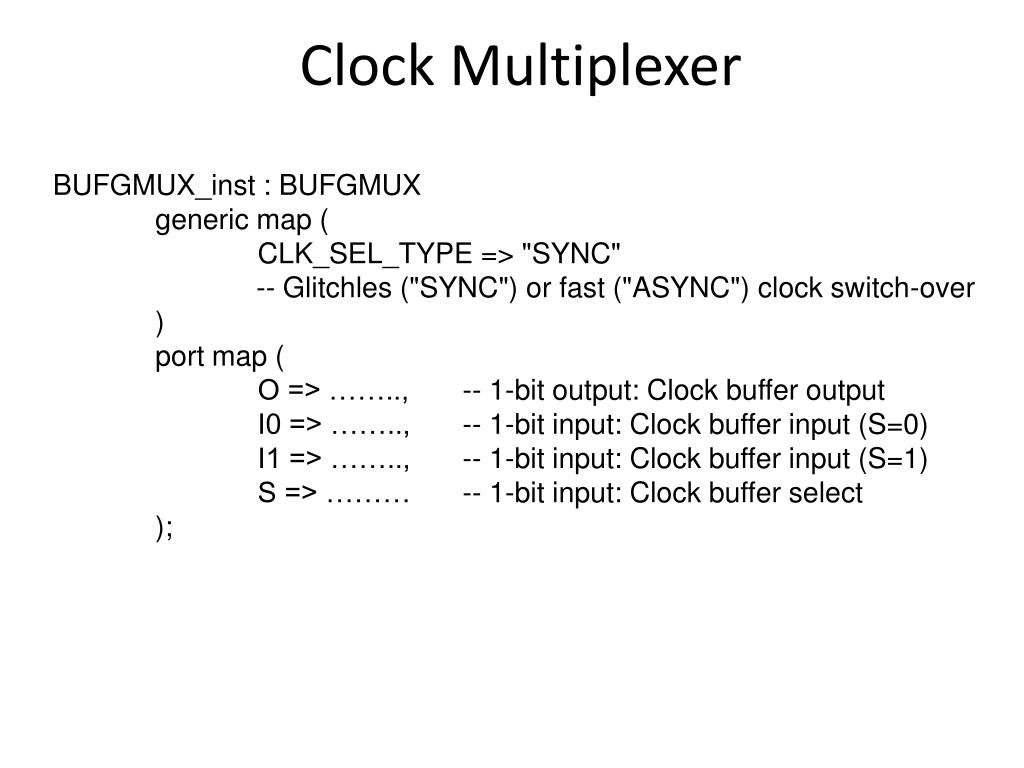 Clock Multiplexer

BUFGMUX_inst : BUFGMUX
generic map (
CLK_SEL_TYPE => "SYNC"
-- Glitchles ("SYNC") or fast ("ASYNC") clock switch-over
)
port map (
O => ……..,	-- 1-bit output: Clock buffer output
I0 => ……..,	-- 1-bit input: Clock buffer input (S=0)
I1 => ……..,	-- 1-bit input: Clock buffer input (S=1)
S => ………	-- 1-bit input: Clock buffer select
);